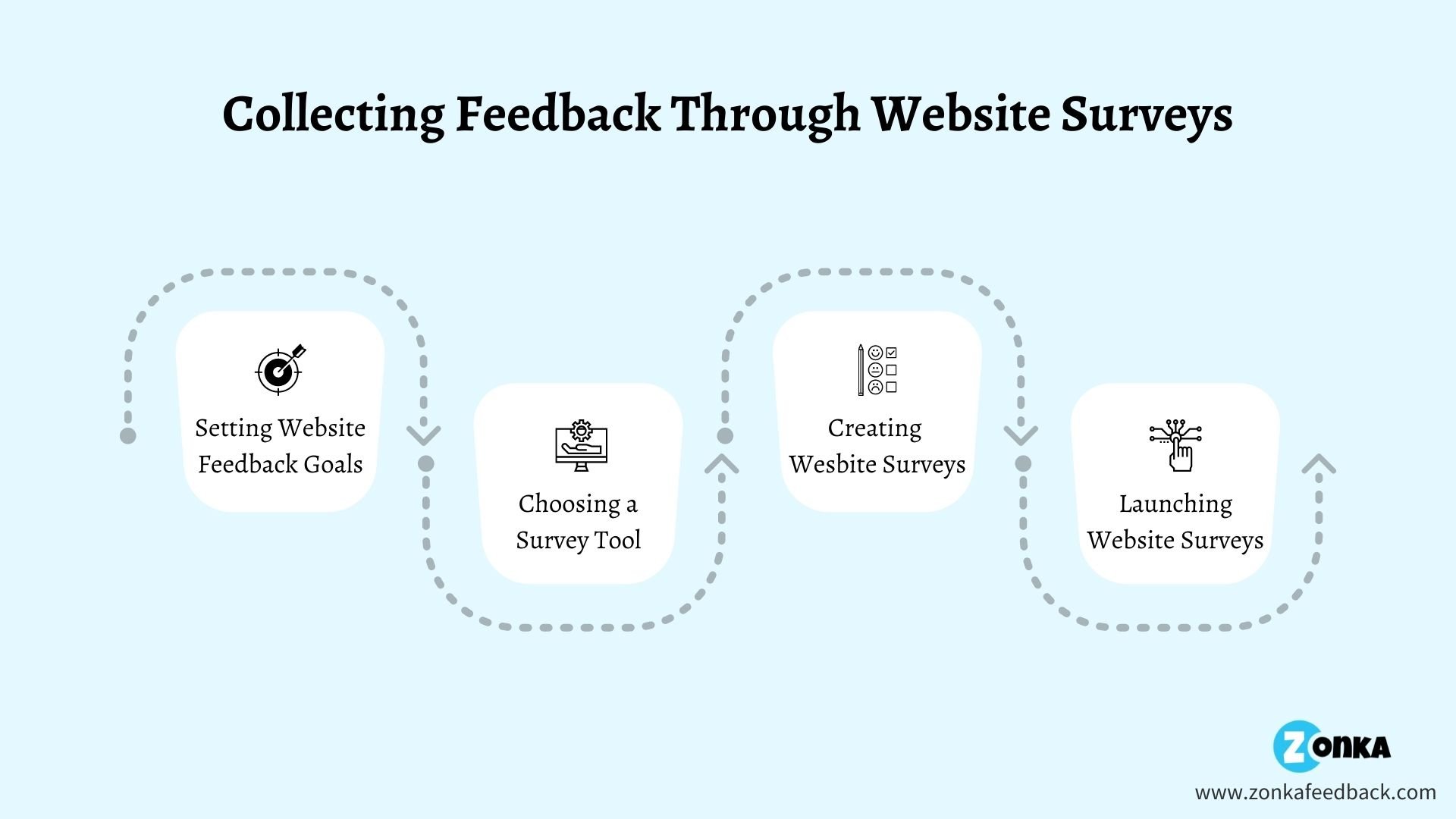 Collecting Feedback Through Website Surveys

Setting Website Feedback Goals

Choosing a Survey Tool

Creating Wesbite Surveys

Launching Website Surveys

ZONKA

www.zonkafeedback.com